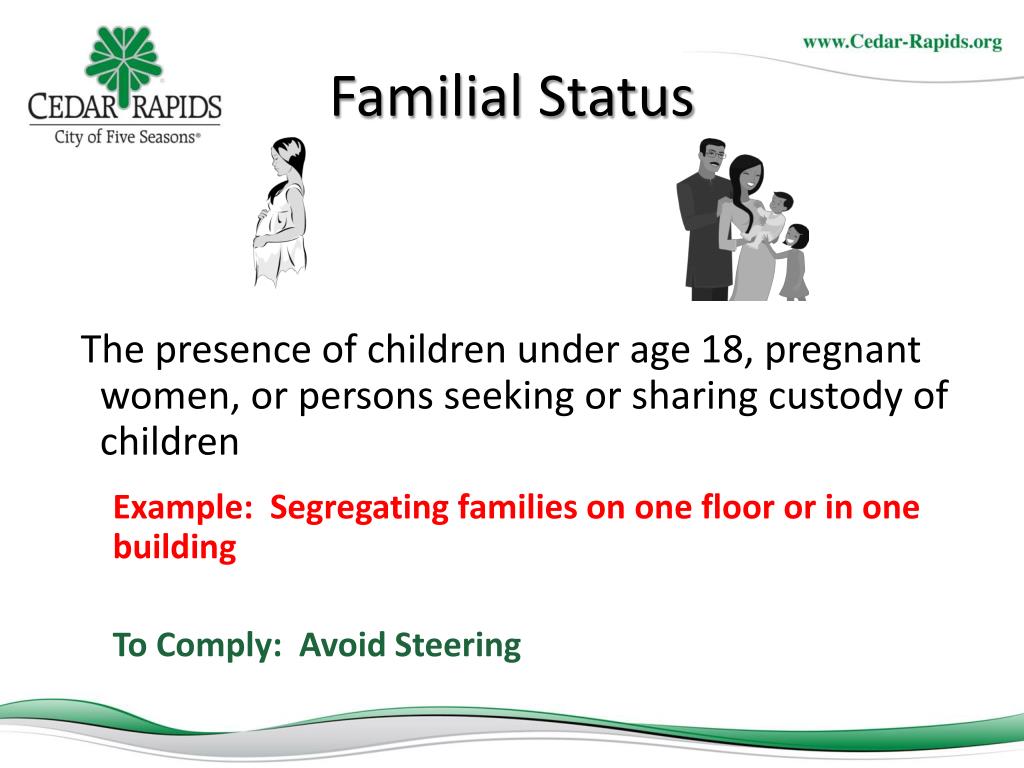 CEDAR RAPIDS
City of Five Seasons®

www.Cedar-Rapids.org

Familial Status

The presence of children under age 18, pregnant women, or persons seeking or sharing custody of children

Example: Segregating families on one floor or in one building

To Comply: Avoid Steering